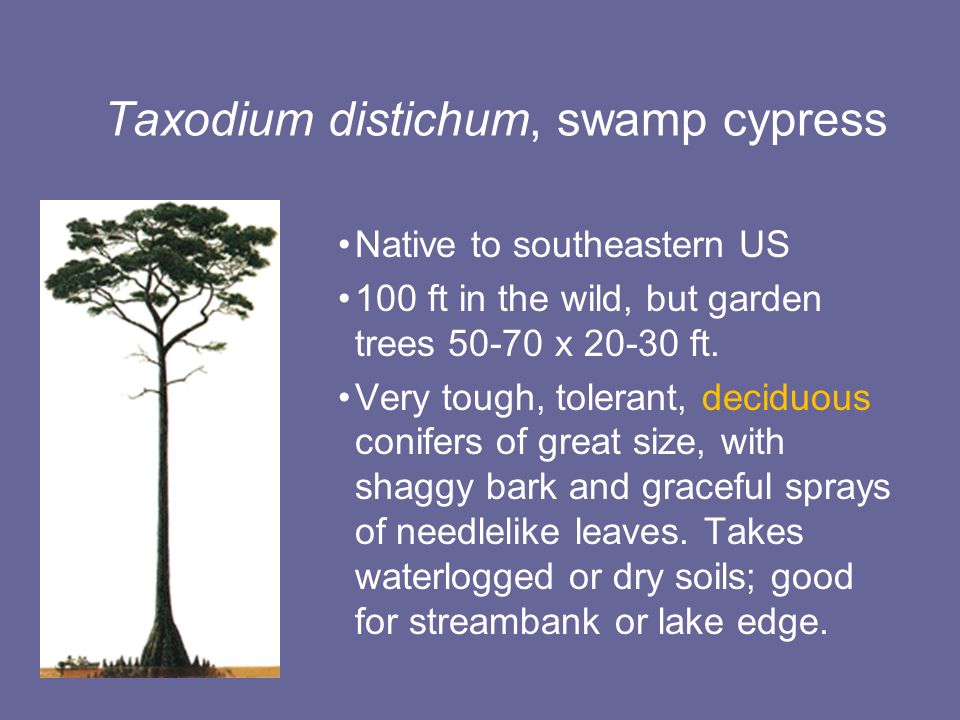 Taxodium distichum, swamp cypress

• Native to southeastern US
• 100 ft in the wild, but garden trees 50-70 x 20-30 ft.
• Very tough, tolerant, deciduous conifers of great size, with shaggy bark and graceful sprays of needlelike leaves. Takes waterlogged or dry soils; good for streambank or lake edge.